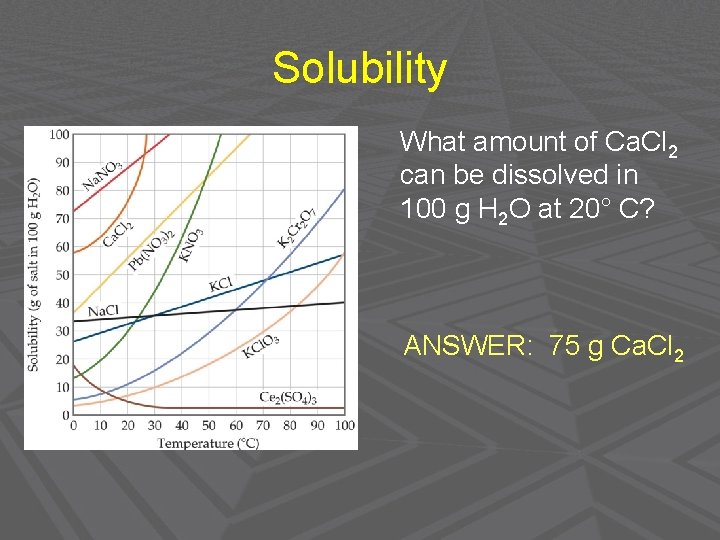 Solubility

Solubility (g of salt in 100 g $H_2O$)

100
90
80
70
60
50
40
30
20
10
0

$NaNO_3$
$CaCl_2$
$Pb(NO_3)_2$
$KNO_3$
$K_2Cr_2O_7$
KCl
NaCl
$KClO_3$
$Ce_2(SO_4)_3$

0 10 20 30 40 50 60 70 80 90 100
Temperature (°C)

What amount of $CaCl_2$ can be dissolved in 100 g $H_2O$ at 20° C?

ANSWER: 75 g $CaCl_2$